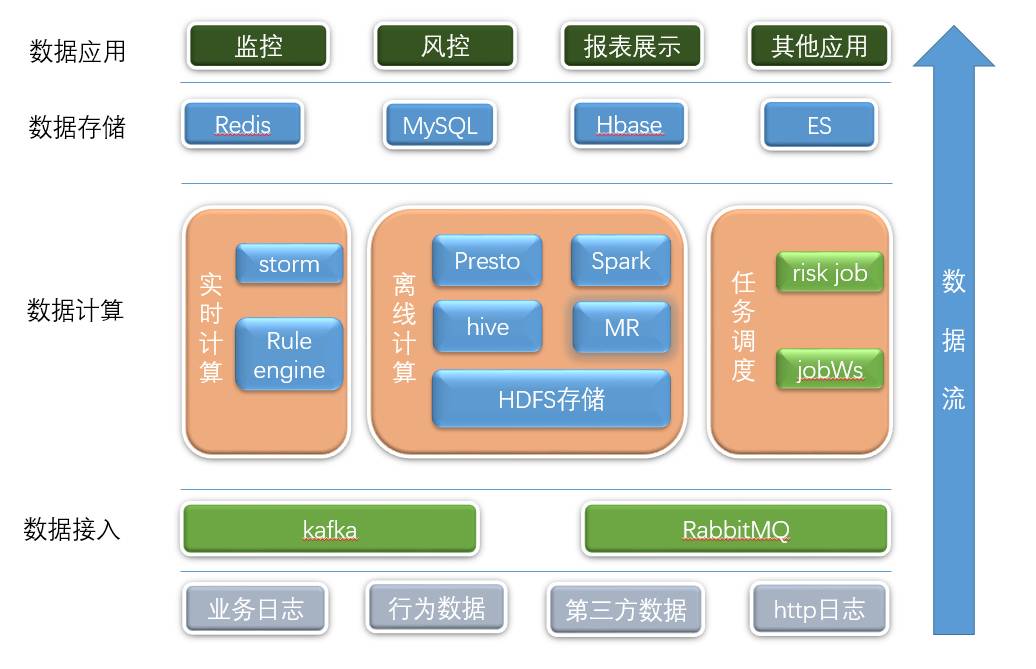 数据应用

监控

风控

报表展示

其他应用

数据存储

Redis

MySQL

Hbase

ES

数据计算

实时计算

storm

Rule engine

离线计算

Presto

Spark

hive

MR

HDFS存储

任务调度

risk job

jobWs

数据接入

kafka

RabbitMQ

业务日志

行为数据

第三方数据

http日志

数据流